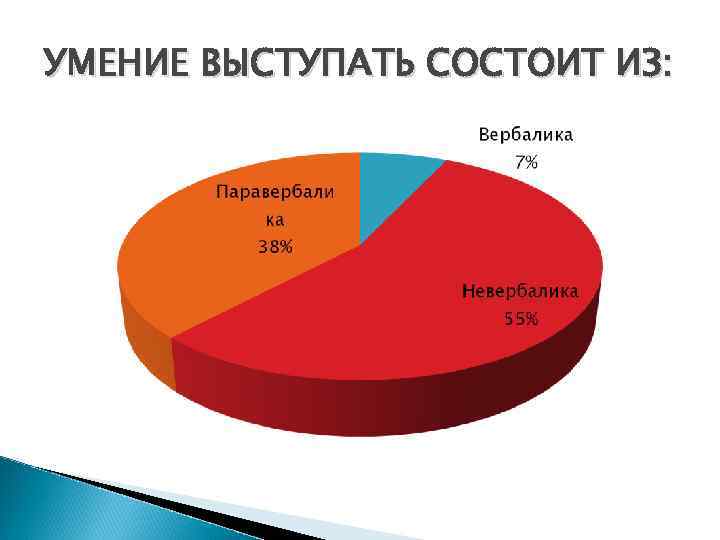 УМЕНИЕ ВЫСТУПАТЬ СОСТОИТ ИЗ:

Вербалика
7%

Паравербалика
38%

Невербалика
55%